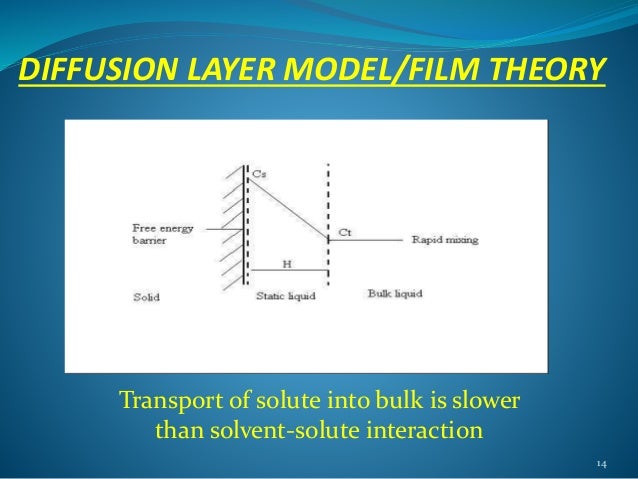 DIFFUSION LAYER MODEL/FILM THEORY

Cs

Free energy barrier

Ct

Rapid mixing

H

Solid

Static liquid

Bulk liquid

Transport of solute into bulk is slower than solvent-solute interaction

14